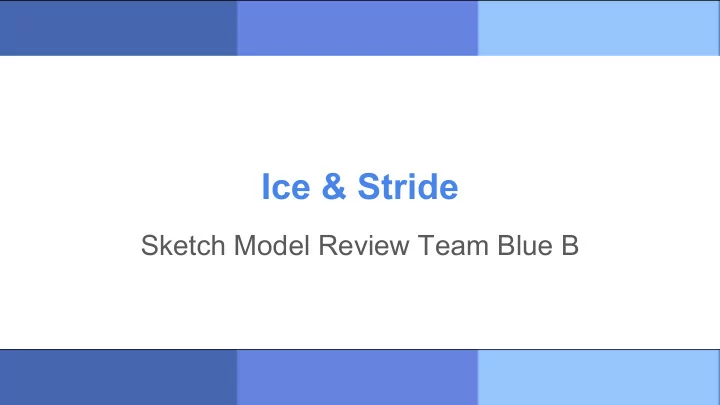 Ice & Stride

Sketch Model Review Team Blue B